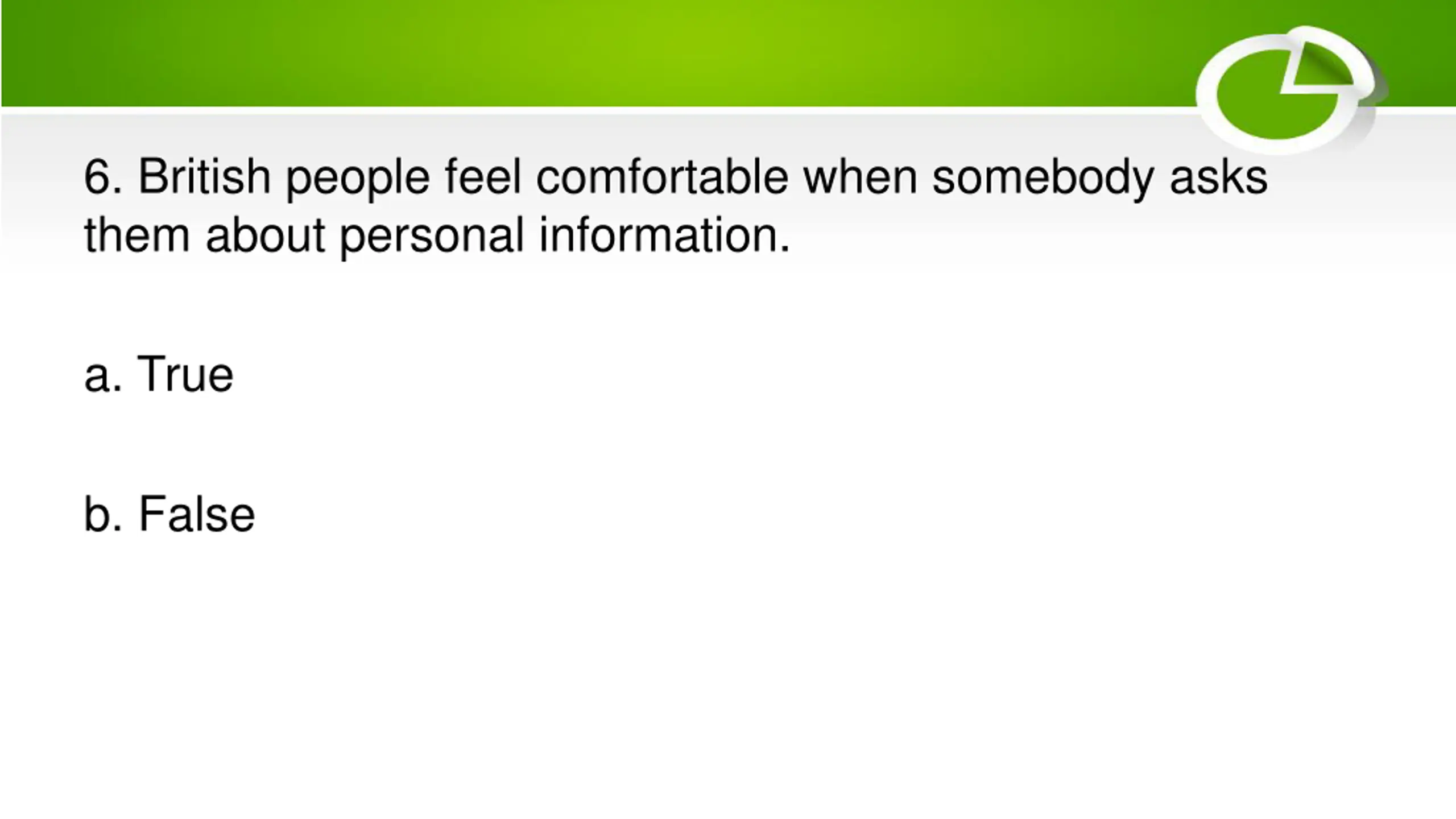 6. British people feel comfortable when somebody asks them about personal information.

a. True

b. False